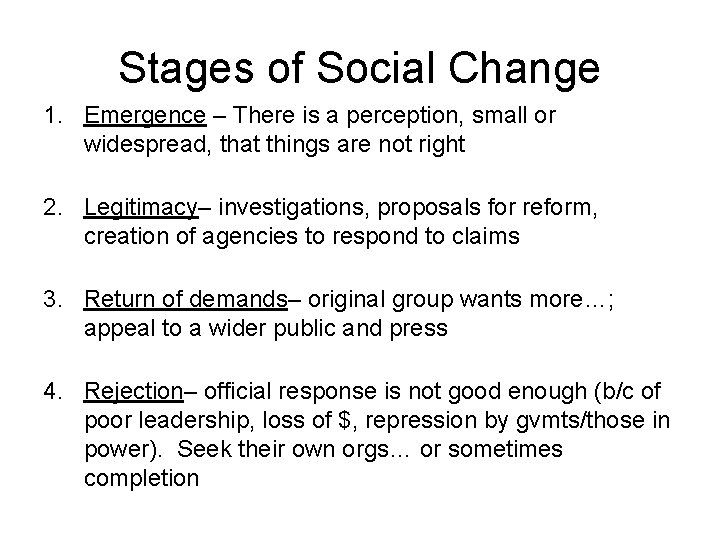 Stages of Social Change

1. Emergence – There is a perception, small or widespread, that things are not right

2. Legitimacy– investigations, proposals for reform, creation of agencies to respond to claims

3. Return of demands– original group wants more…; appeal to a wider public and press

4. Rejection– official response is not good enough (b/c of poor leadership, loss of \$, repression by gvmts/those in power). Seek their own orgs… or sometimes completion